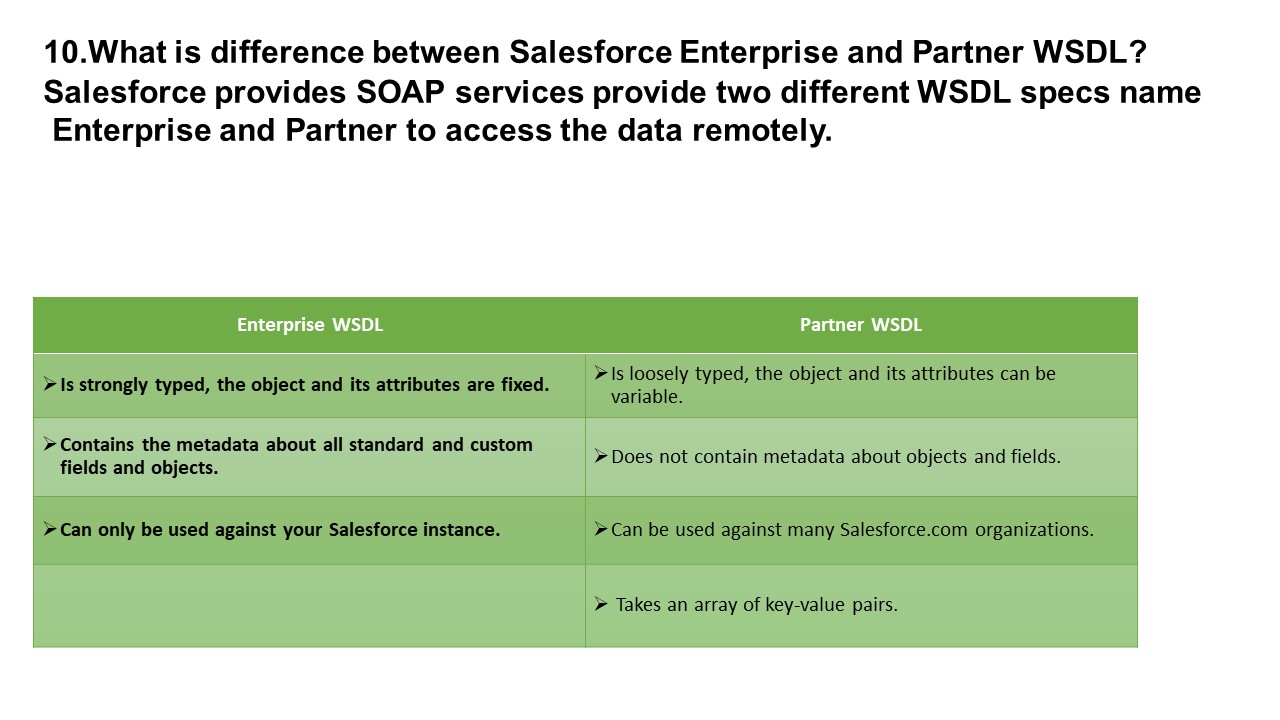 10.What is difference between Salesforce Enterprise and Partner WSDL?
Salesforce provides SOAP services provide two different WSDL specs name Enterprise and Partner to access the data remotely.

| Enterprise WSDL | Partner WSDL |
|---|---|
| ➢ Is strongly typed, the object and its attributes are fixed. | ➢ Is loosely typed, the object and its attributes can be variable. |
| ➢ Contains the metadata about all standard and custom fields and objects. | ➢ Does not contain metadata about objects and fields. |
| ➢ Can only be used against your Salesforce instance. | ➢ Can be used against many Salesforce.com organizations. |
| | ➢ Takes an array of key-value pairs. |